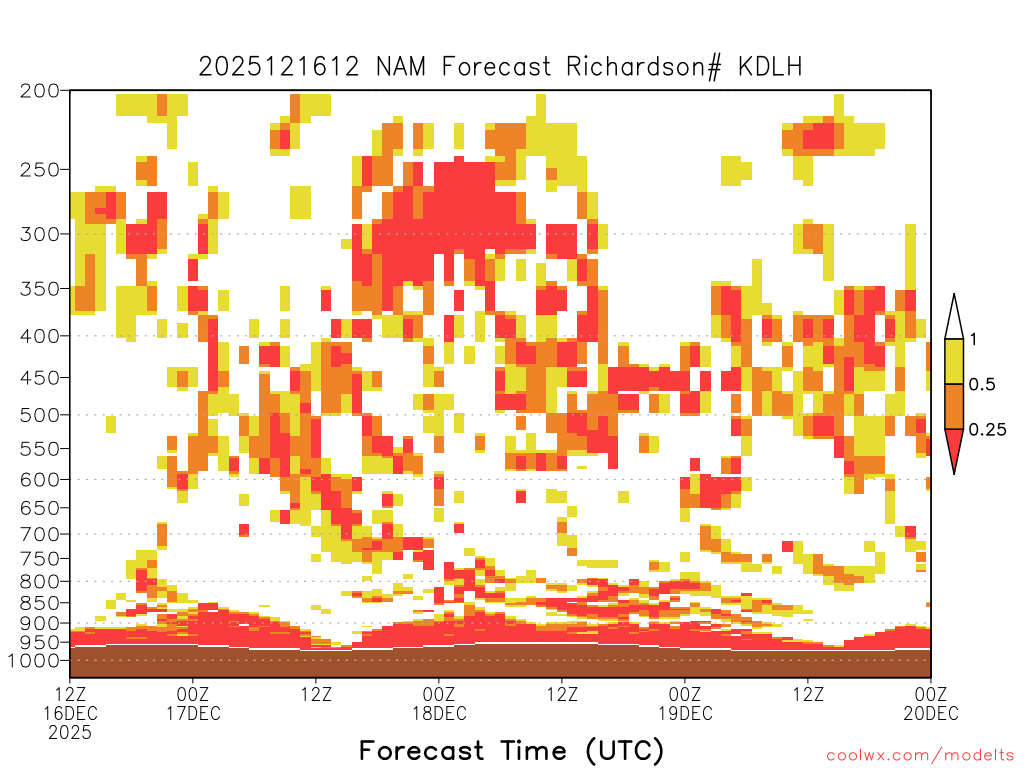 2025121612 NAM Forecast Richardson# KDLH

200
250
300
350
400
450
500
550
600
650
700
750
800
850
900
950
1000

1
0.5
0.25

12Z 16DEC 2025
00Z 17DEC
12Z
00Z 18DEC
12Z
00Z 19DEC
12Z
00Z 20DEC

Forecast Time (UTC)

coolwx.com/modelts